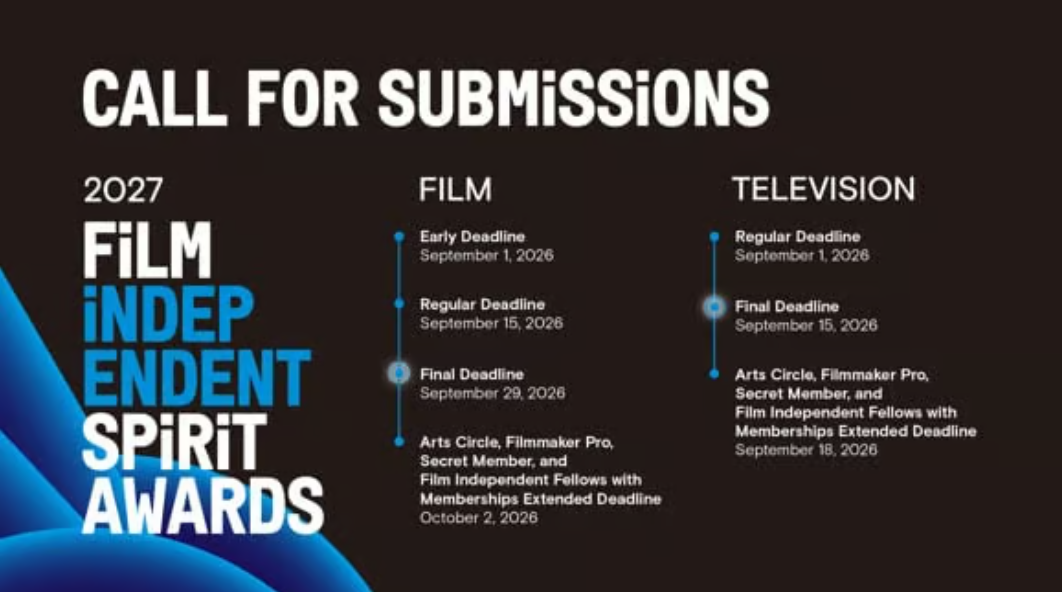 CALL FOR SUBMiSSiONS

2027
FiLM
iNDEP
ENDENT
SPiRiT
AWARDS

FILM

Early Deadline
September 1, 2026

Regular Deadline
September 15, 2026

Final Deadline
September 29, 2026

Arts Circle, Filmmaker Pro, Secret Member, and Film Independent Fellows with Memberships Extended Deadline
October 2, 2026

TELEVISION

Regular Deadline
September 1, 2026

Final Deadline
September 15, 2026

Arts Circle, Filmmaker Pro, Secret Member, and Film Independent Fellows with Memberships Extended Deadline
September 18, 2026